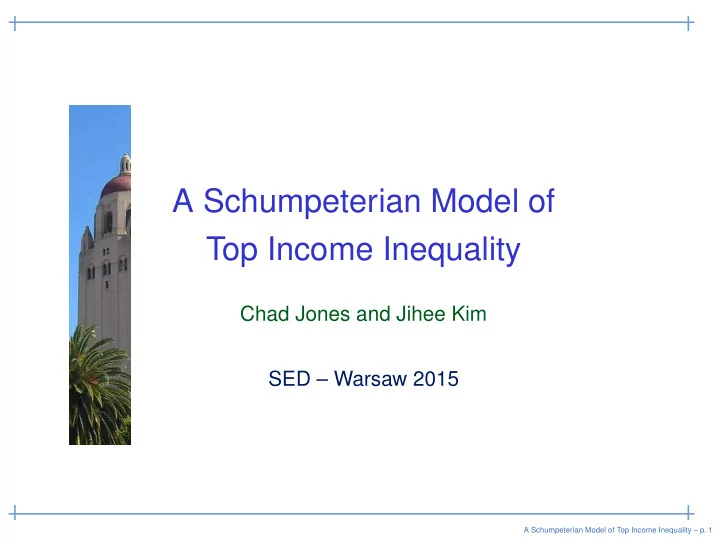 A Schumpeterian Model of Top Income Inequality

Chad Jones and Jihee Kim

SED – Warsaw 2015

A Schumpeterian Model of Top Income Inequality – p. 1